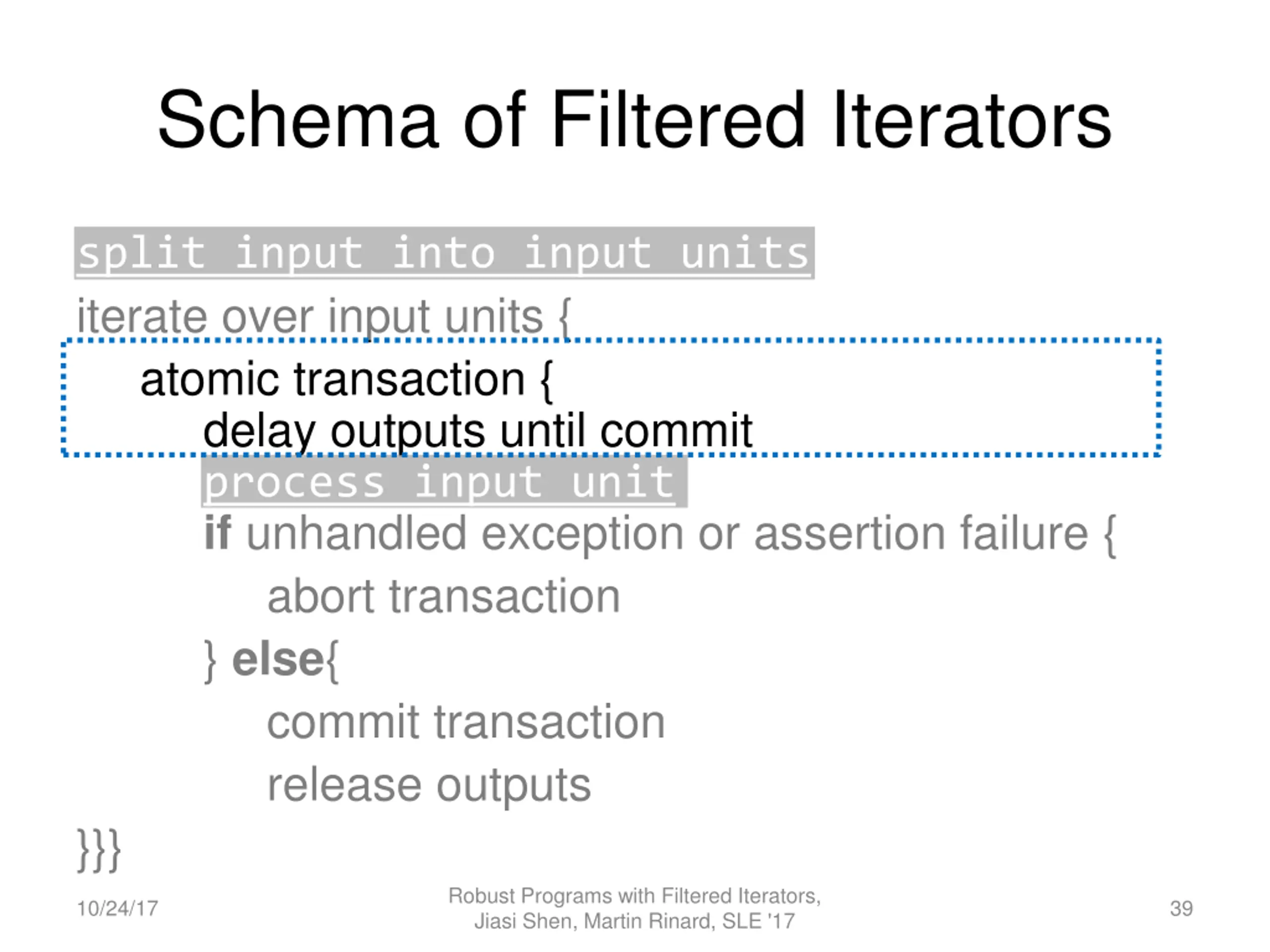 Schema of Filtered Iterators

split input into input units
iterate over input units {
atomic transaction {
delay outputs until commit
process input unit
if unhandled exception or assertion failure {
abort transaction
} else{
commit transaction
release outputs
}}}

10/24/17

Robust Programs with Filtered Iterators, Jiasi Shen, Martin Rinard, SLE '17

39